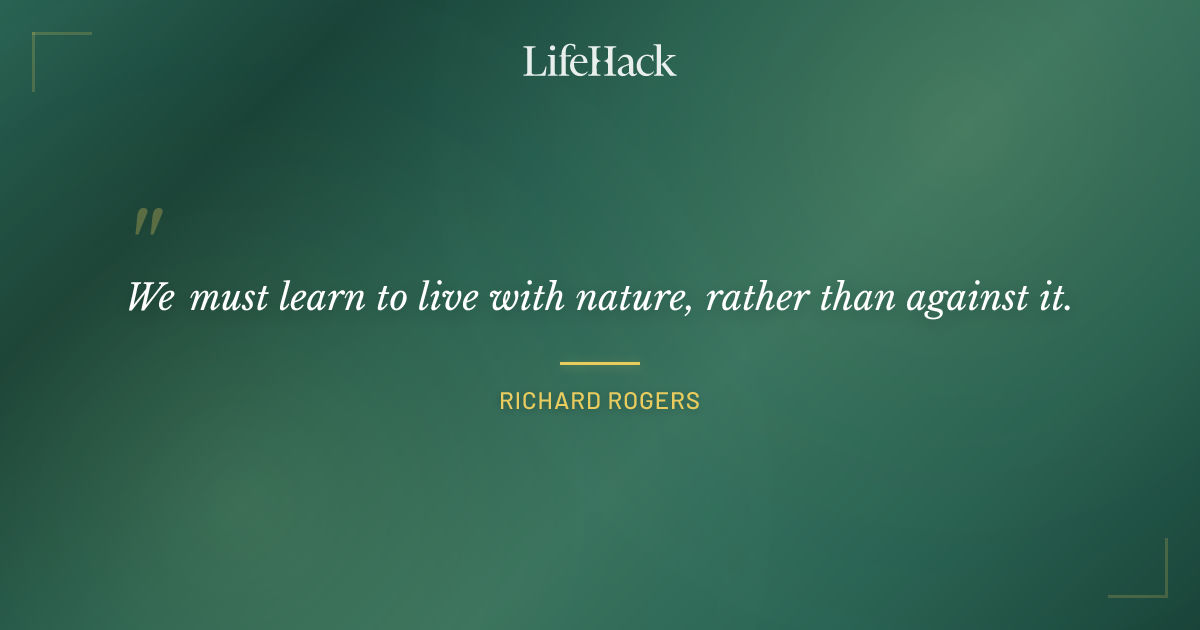 LifeHack

"

We must learn to live with nature, rather than against it.

RICHARD ROGERS